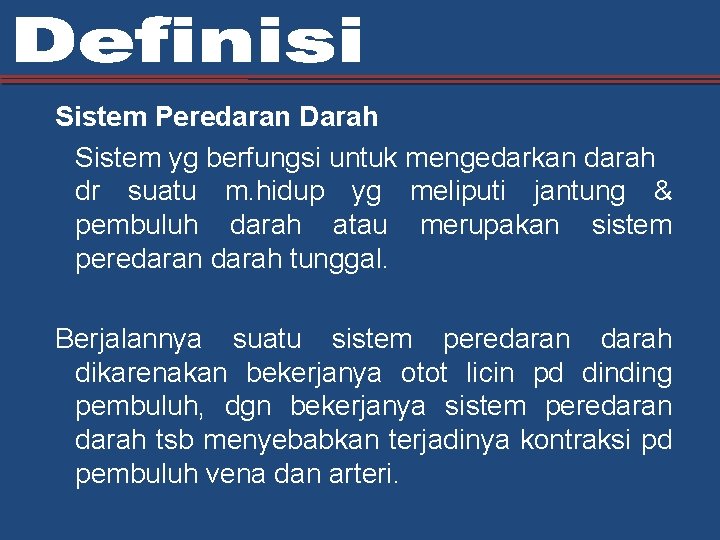 Definisi

Sistem Peredaran Darah

Sistem yg berfungsi untuk mengedarkan darah dr suatu m.hidup yg meliputi jantung & pembuluh darah atau merupakan sistem peredaran darah tunggal.

Berjalannya suatu sistem peredaran darah dikarenakan bekerjanya otot licin pd dinding pembuluh, dgn bekerjanya sistem peredaran darah tsb menyebabkan terjadinya kontraksi pd pembuluh vena dan arteri.